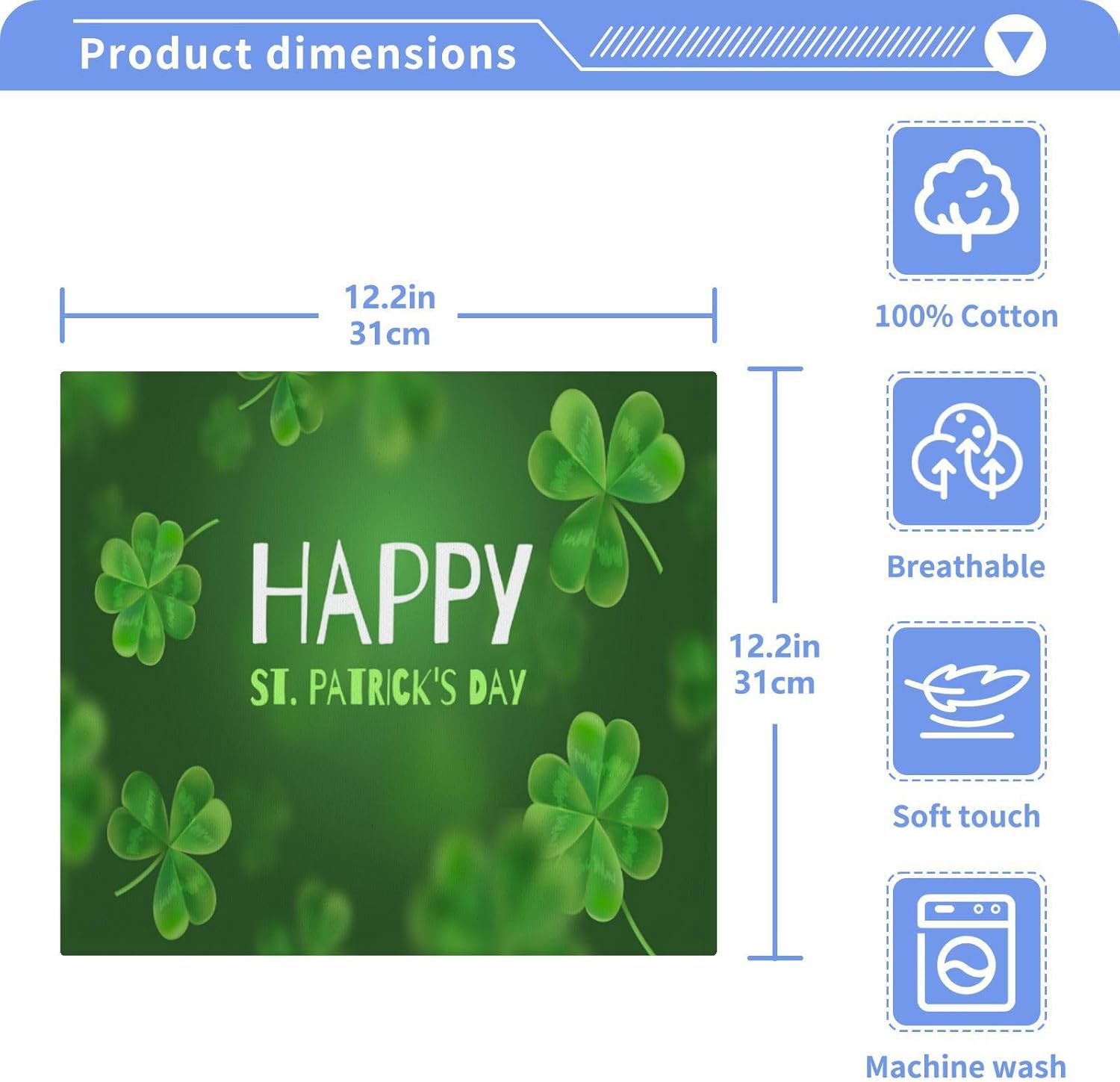 Product dimensions

12.2in
31cm

HAPPY
ST. PATRICK'S DAY

12.2in
31cm

100% Cotton

Breathable

Soft touch

Machine wash